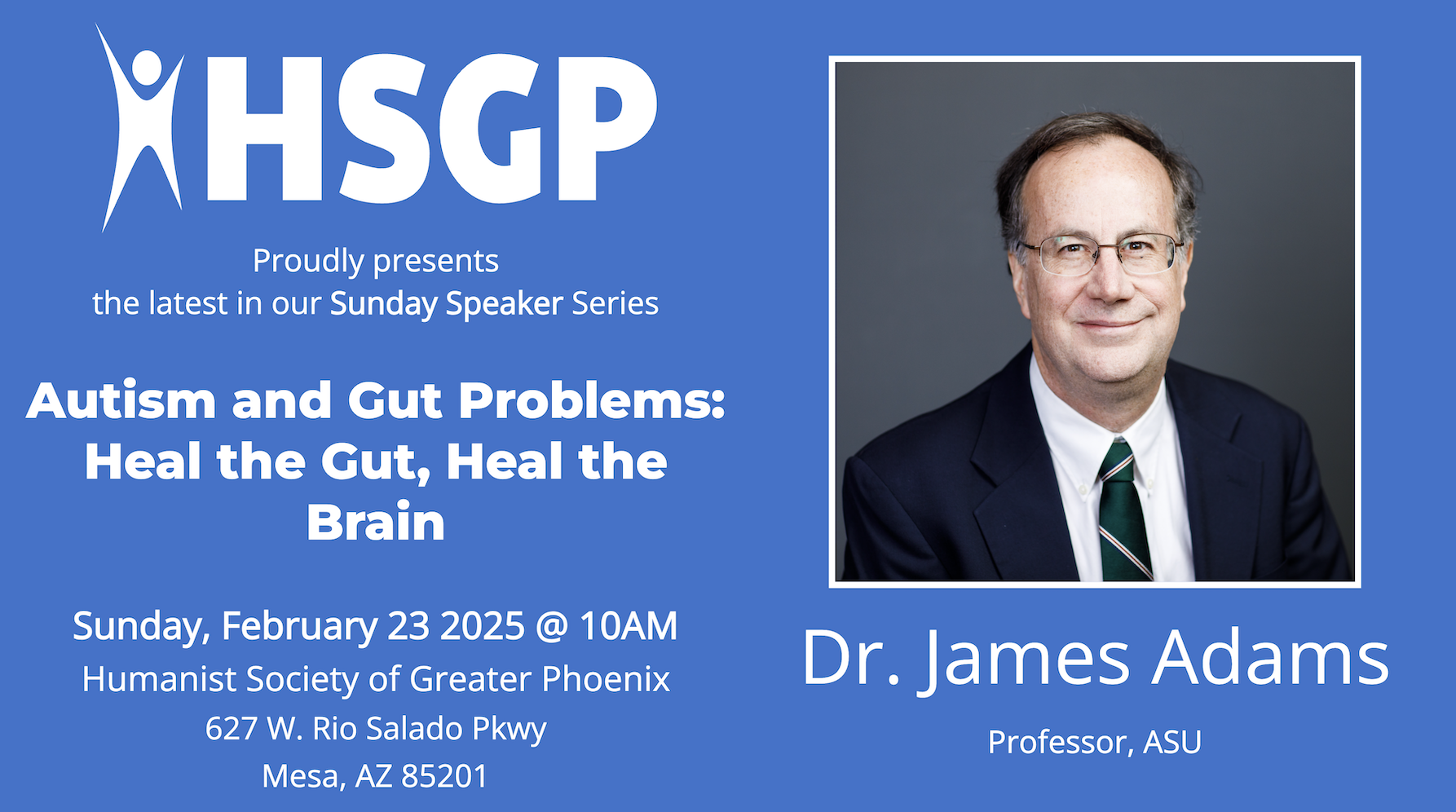 HSGP

Proudly presents
the latest in our Sunday Speaker Series

Autism and Gut Problems: Heal the Gut, Heal the Brain

Sunday, February 23 2025 @ 10AM
Humanist Society of Greater Phoenix
627 W. Rio Salado Pkwy
Mesa, AZ 85201

Dr. James Adams

Professor, ASU